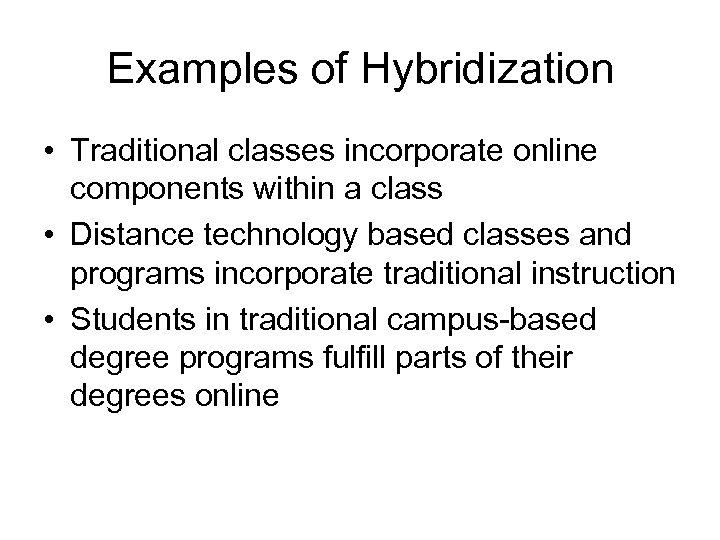 Examples of Hybridization

• Traditional classes incorporate online components within a class
• Distance technology based classes and programs incorporate traditional instruction
• Students in traditional campus-based degree programs fulfill parts of their degrees online